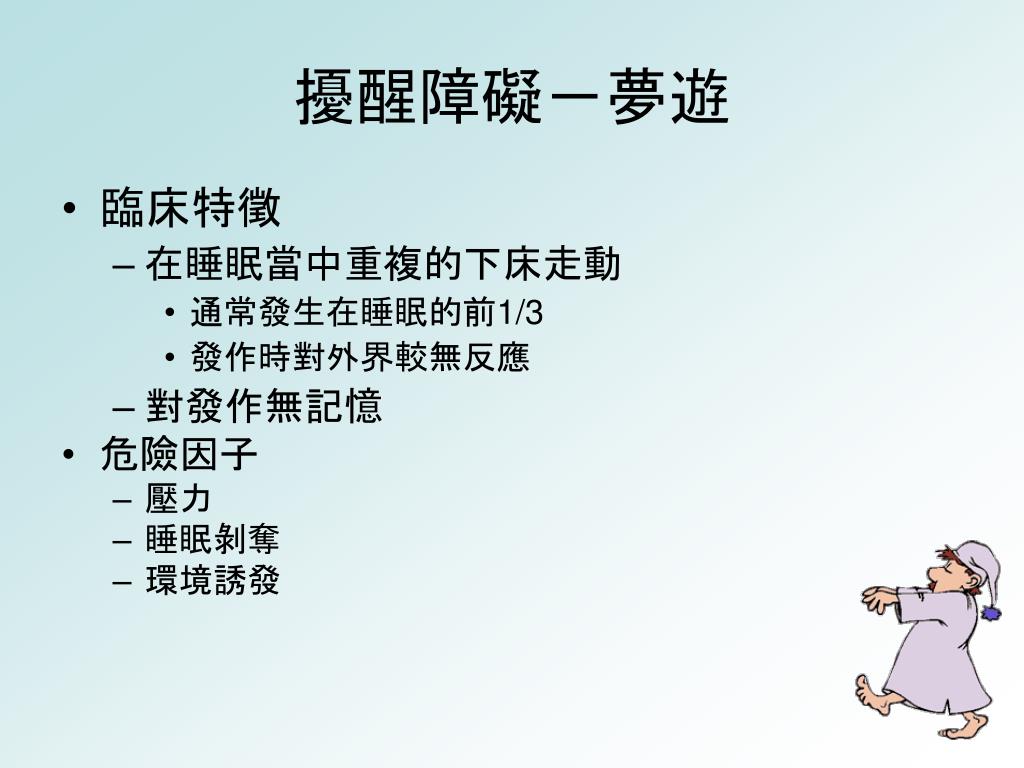 擾醒障礙－夢遊

• 臨床特徵
– 在睡眠當中重複的下床走動
• 通常發生在睡眠的前1/3
• 發作時對外界較無反應
– 對發作無記憶
• 危險因子
– 壓力
– 睡眠剝奪
– 環境誘發